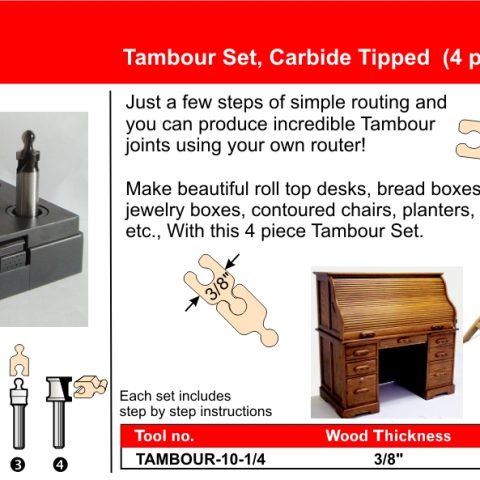 Tambour Set, Carbide Tipped (4 p

Just a few steps of simple routing and you can produce incredible Tambour joints using your own router!

Make beautiful roll top desks, bread boxes jewelry boxes, contoured chairs, planters, etc., With this 4 piece Tambour Set.

3/8"

Each set includes step by step instructions

❸ ❹

| Tool no. | Wood Thickness |
|---|---|
| TAMBOUR-10-1/4 | 3/8" |